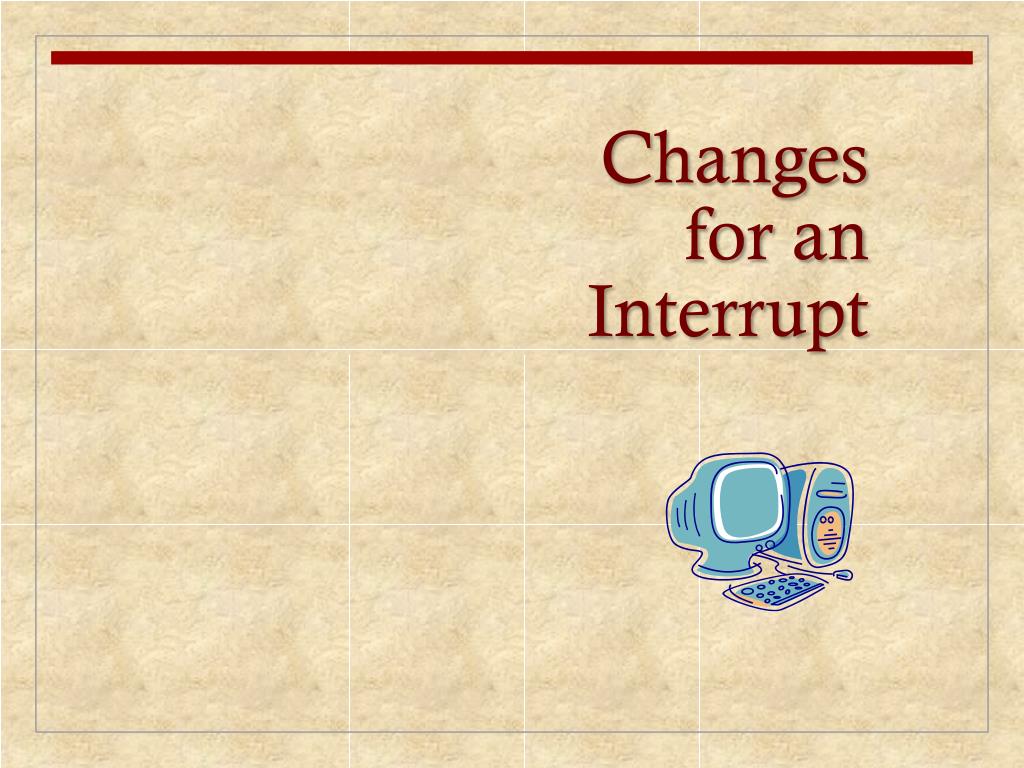 Changes for an Interrupt